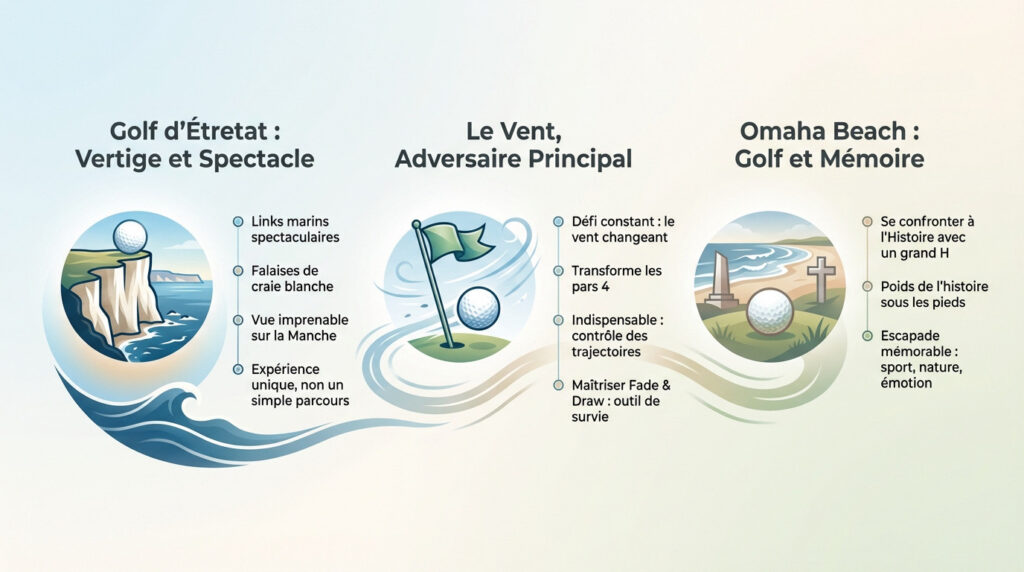 Golf d'Étretat : Vertige et Spectacle

Links marins spectaculaires

Falaises de craie blanche

Vue imprenable sur la Manche

Expérience unique, non un simple parcours

Le Vent, Adversaire Principal

Défi constant : le vent changeant

Transforme les pars 4

Indispensable : contrôle des trajectoires

Maîtriser Fade & Draw : outil de survie

Omaha Beach : Golf et Mémoire

Se confronter à l'Histoire avec un grand H

Poids de l'histoire sous les pieds

Escapade mémorable : sport, nature, émotion